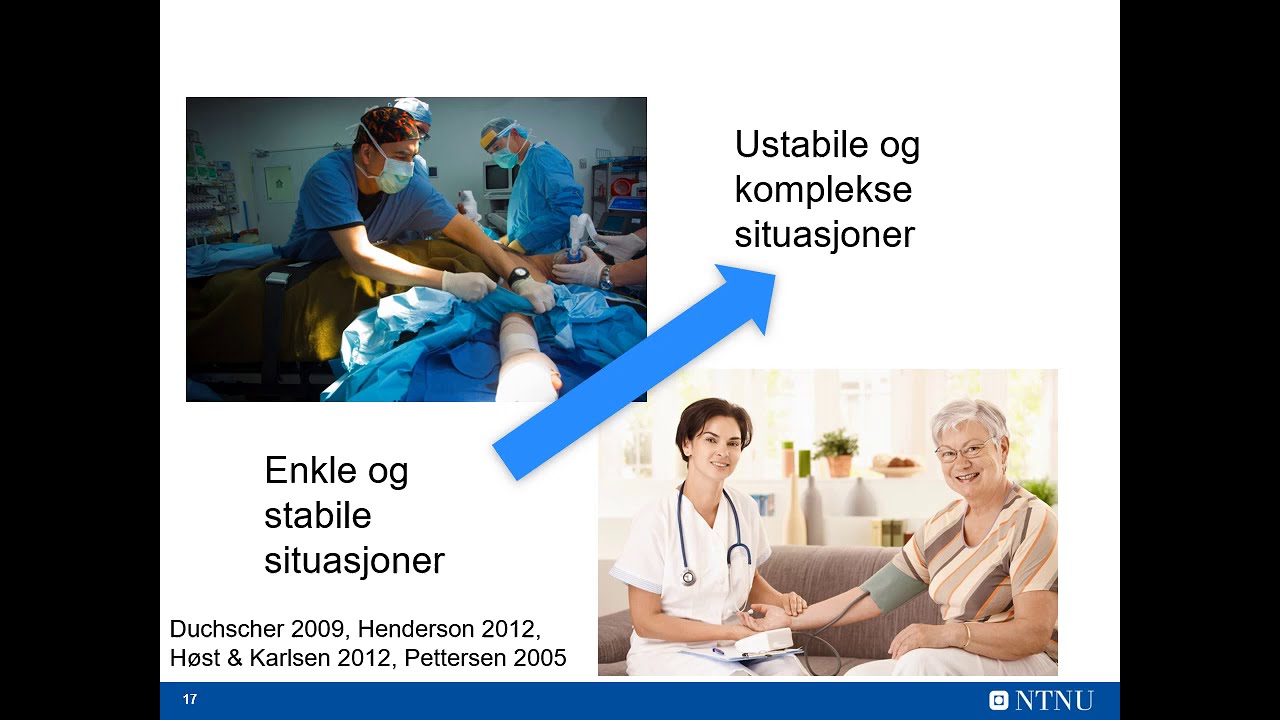 Ustabile og komplekse situasjoner

Enkle og stabile situasjoner

Duchscher 2009, Henderson 2012, Høst & Karlsen 2012, Pettersen 2005

17

NTNU